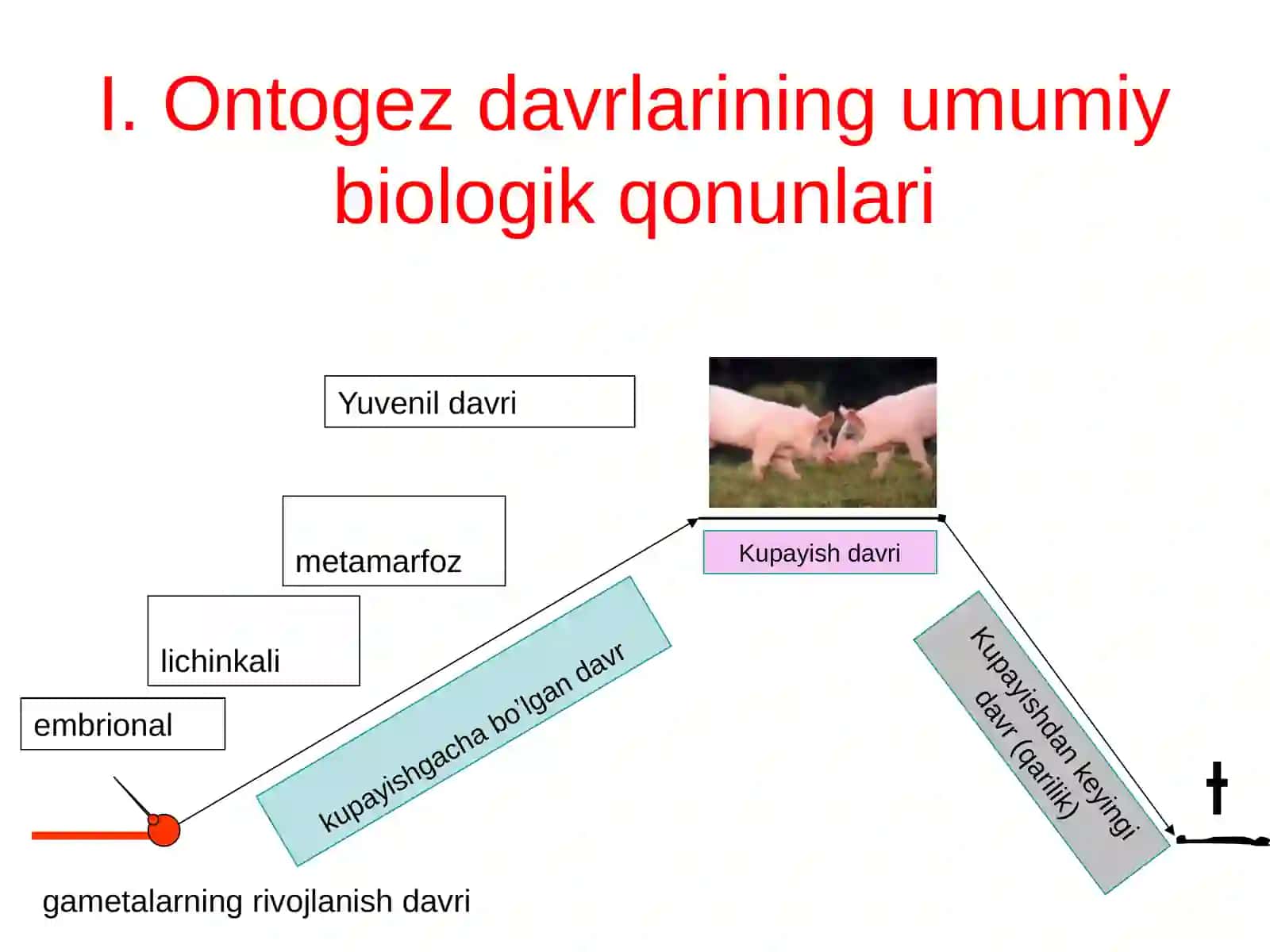 I. Ontogez davrlarining umumiy biologik qonunlari

Yuvenil davri

metamarfoz

lichinkali

embrional

kupayishgacha bo'lgan davr

Kupayish davri

Kupayishdan keyingi davr (qarilik)

gametalarning rivojlanish davri